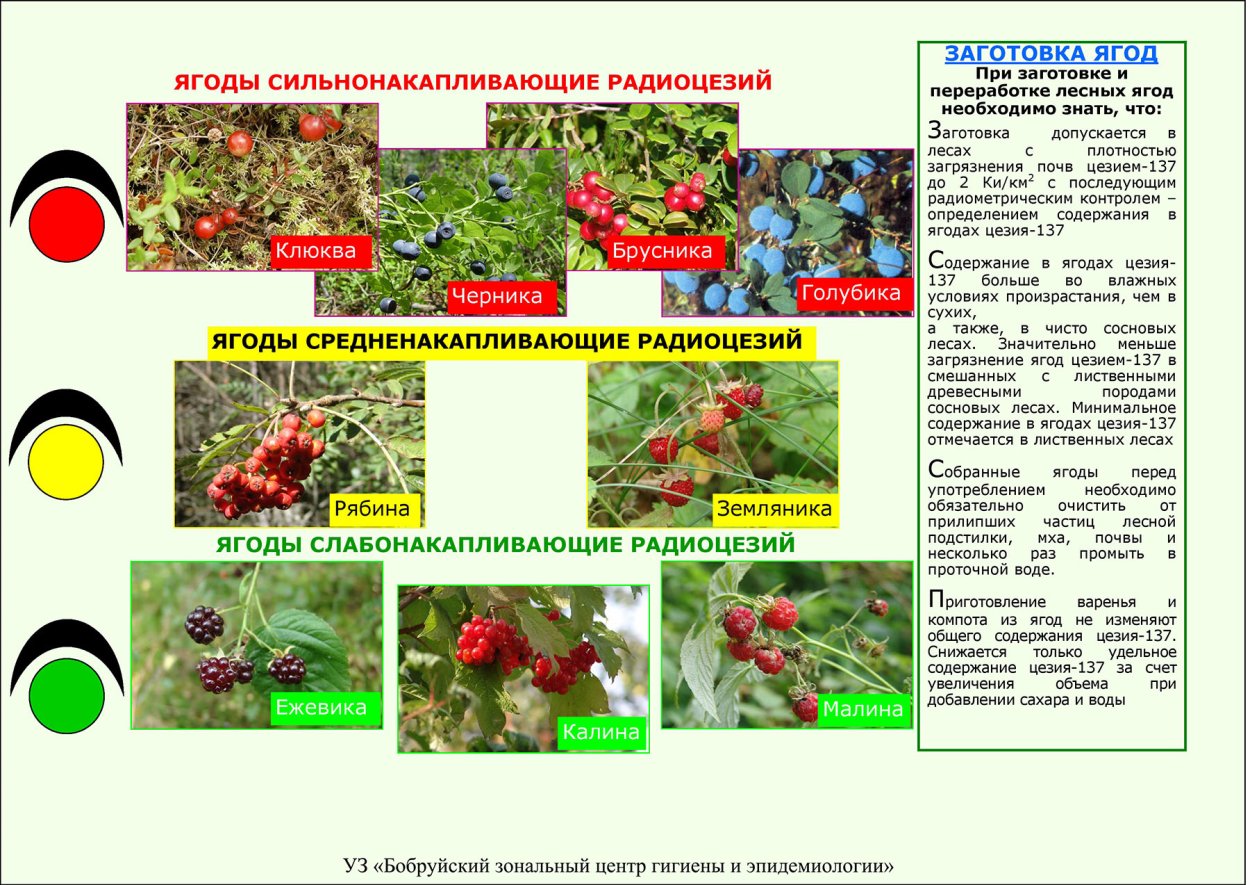 ЯГОДЫ СИЛЬНОНАКАПЛИВАЮЩИЕ РАДИОЦЕЗИЙ

Клюква

Черника

Брусника

Голубика

ЯГОДЫ СРЕДНЕНАКАПЛИВАЮЩИЕ РАДИОЦЕЗИЙ

Рябина

Земляника

ЯГОДЫ СЛАБОНАКАПЛИВАЮЩИЕ РАДИОЦЕЗИЙ

Ежевика

Калина

Малина

ЗАГОТОВКА ЯГОД

При заготовке и переработке лесных ягод необходимо знать, что:

Заготовка допускается в лесах с плотностью загрязнения почв цезием-137 до 2 Ки/км$^2$ с последующим радиометрическим контролем – определением содержания в ягодах цезия-137

Содержание в ягодах цезия-137 больше во влажных условиях произрастания, чем в сухих,
а также, в чисто сосновых лесах. Значительно меньше загрязнение ягод цезием-137 в смешанных с лиственными древесными породами сосновых лесах. Минимальное содержание в ягодах цезия-137 отмечается в лиственных лесах

Собранные ягоды перед употреблением необходимо обязательно очистить от прилипших частиц лесной подстилки, мха, почвы и несколько раз промыть в проточной воде.

Приготовление варенья и компота из ягод не изменяют общего содержания цезия-137. Снижается только удельное содержание цезия-137 за счет увеличения объема при добавлении сахара и воды

УЗ «Бобруйский зональный центр гигиены и эпидемиологии»